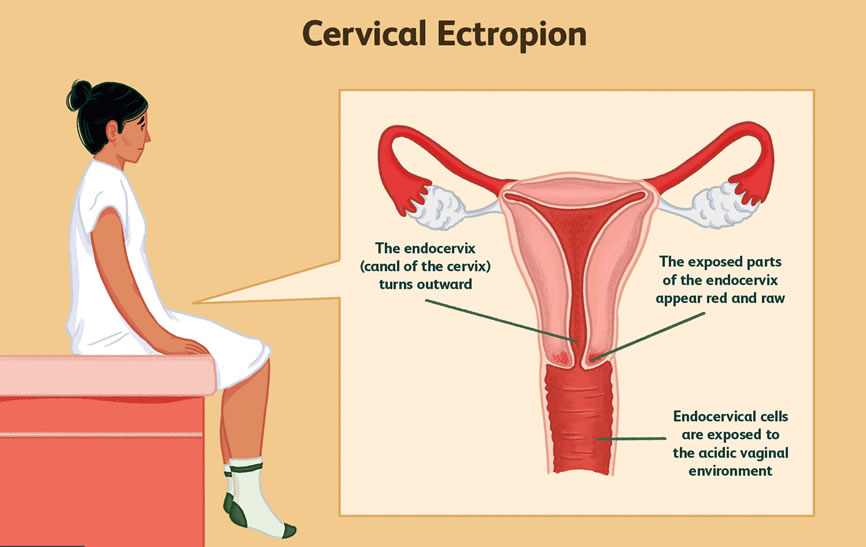 Cervical Ectropion

The endocervix (canal of the cervix) turns outward

The exposed parts of the endocervix appear red and raw

Endocervical cells are exposed to the acidic vaginal environment